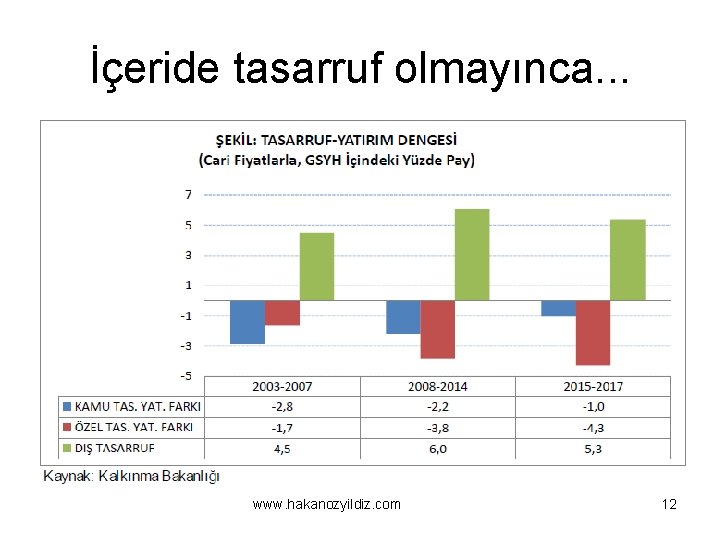 İçeride tasarruf olmayınca...

ŞEKİL: TASARRUF-YATIRIM DENGESİ
(Cari Fiyatlarla, GSYH İçindeki Yüzde Pay)

7
5
3
1
-1
-3
-5

| | 2003-2007 | 2008-2014 | 2015-2017 |
|---|---|---|---|
| KAMU TAS. YAT. FARKI | -2,8 | -2,2 | -1,0 |
| ÖZEL TAS. YAT. FARKI | -1,7 | -3,8 | -4,3 |
| DIŞ TASARRUF | 4,5 | 6,0 | 5,3 |

Kaynak: Kalkınma Bakanlığı

www.hakanozyildiz.com

12